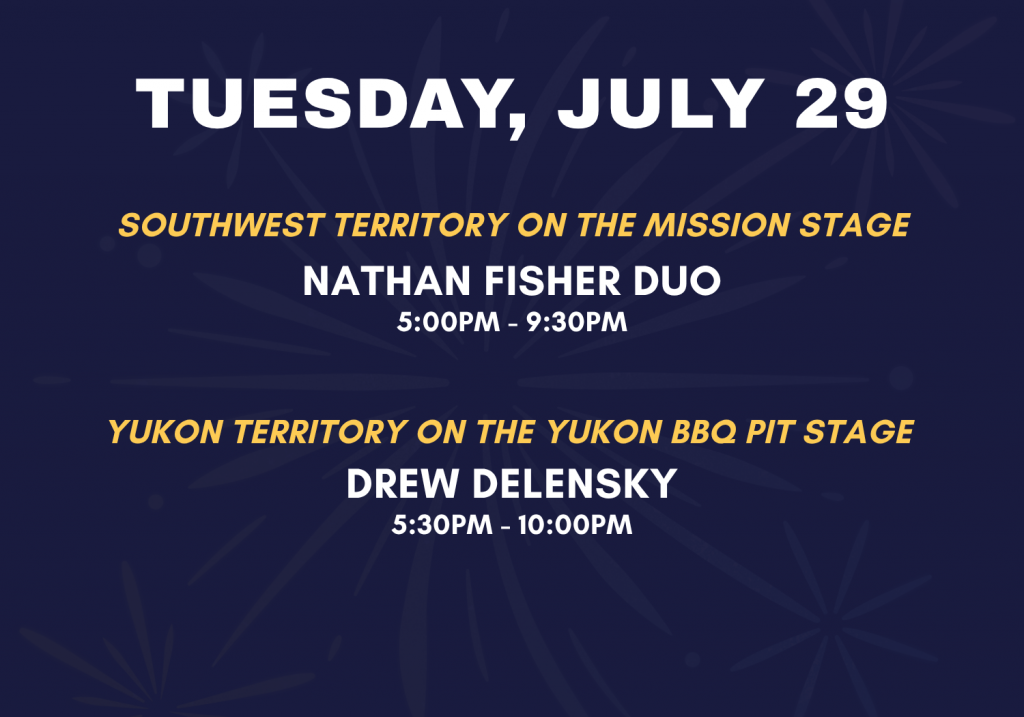 TUESDAY, JULY 29

SOUTHWEST TERRITORY ON THE MISSION STAGE

NATHAN FISHER DUO

5:00PM - 9:30PM

YUKON TERRITORY ON THE YUKON BBQ PIT STAGE

DREW DELENSKY

5:30PM - 10:00PM